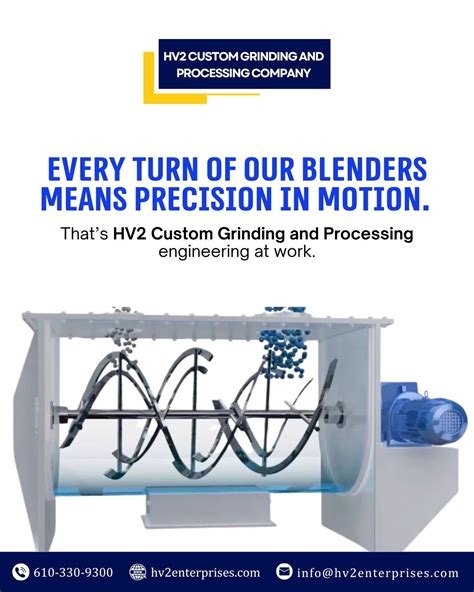 HV2 CUSTOM GRINDING AND PROCESSING COMPANY

EVERY TURN OF OUR BLENDERS MEANS PRECISION IN MOTION.

That's HV2 Custom Grinding and Processing engineering at work.

610-330-9300 hv2enterprises.com info@hv2enterprises.com